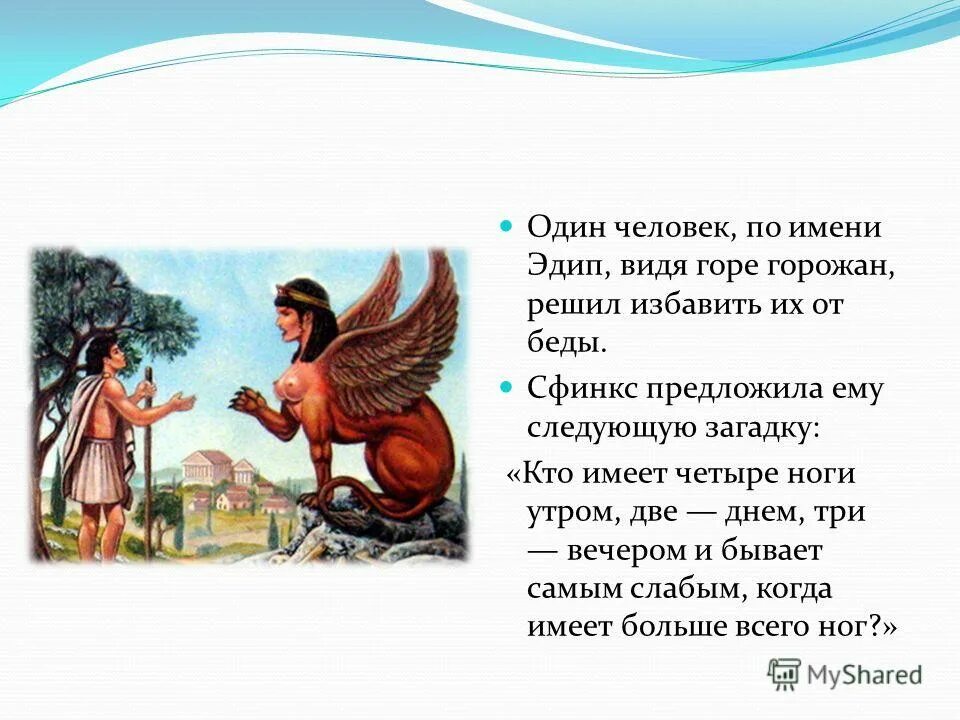 Один человек, по имени Эдип, видя горе горожан, решил избавить их от беды.

Сфинкс предложила ему следующую загадку:

«Кто имеет четыре ноги утром, две — днем, три — вечером и бывает самым слабым, когда имеет больше всего ног?»

MyShared